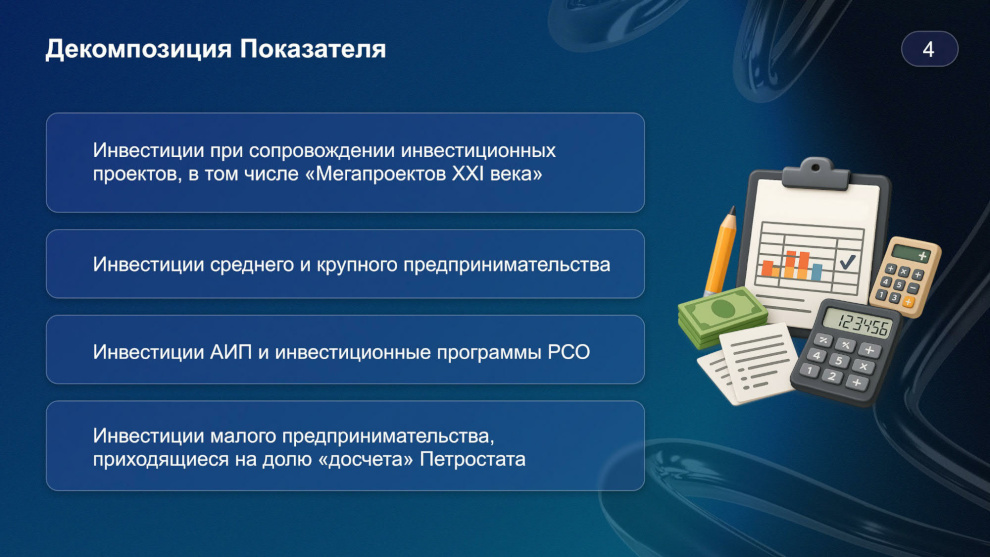 Декомпозиция Показателя

4

Инвестиции при сопровождении инвестиционных проектов, в том числе «Мегапроектов XXI века»

Инвестиции среднего и крупного предпринимательства

Инвестиции АИП и инвестиционные программы РСО

Инвестиции малого предпринимательства, приходящиеся на долю «досчета» Петростата

123456